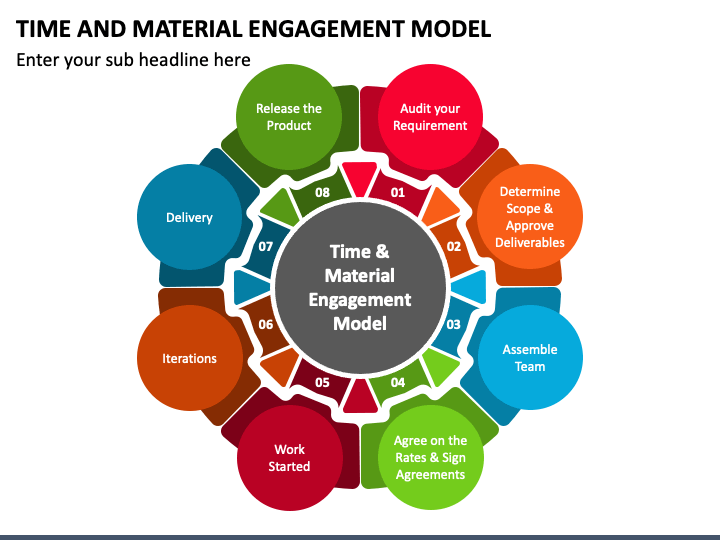 TIME AND MATERIAL ENGAGEMENT MODEL

Enter your sub headline here

Time & Material Engagement Model

01
Audit your Requirement

02
Determine Scope & Approve Deliverables

03
Assemble Team

04
Agree on the Rates & Sign Agreements

05
Work Started

06
Iterations

07
Delivery

08
Release the Product